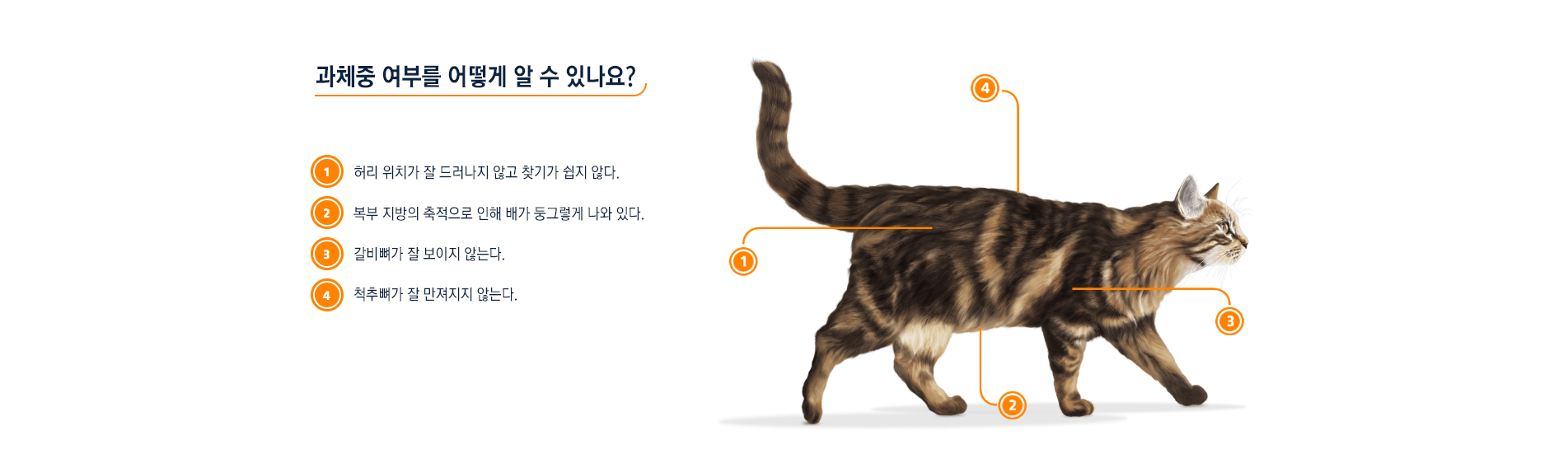 과체중 여부를 어떻게 알 수 있나요?

1 허리 위치가 잘 드러나지 않고 찾기가 쉽지 않다.

2 복부 지방의 축적으로 인해 배가 둥그렇게 나와 있다.

3 갈비뼈가 잘 보이지 않는다.

4 척추뼈가 잘 만져지지 않는다.

4

1

3

2